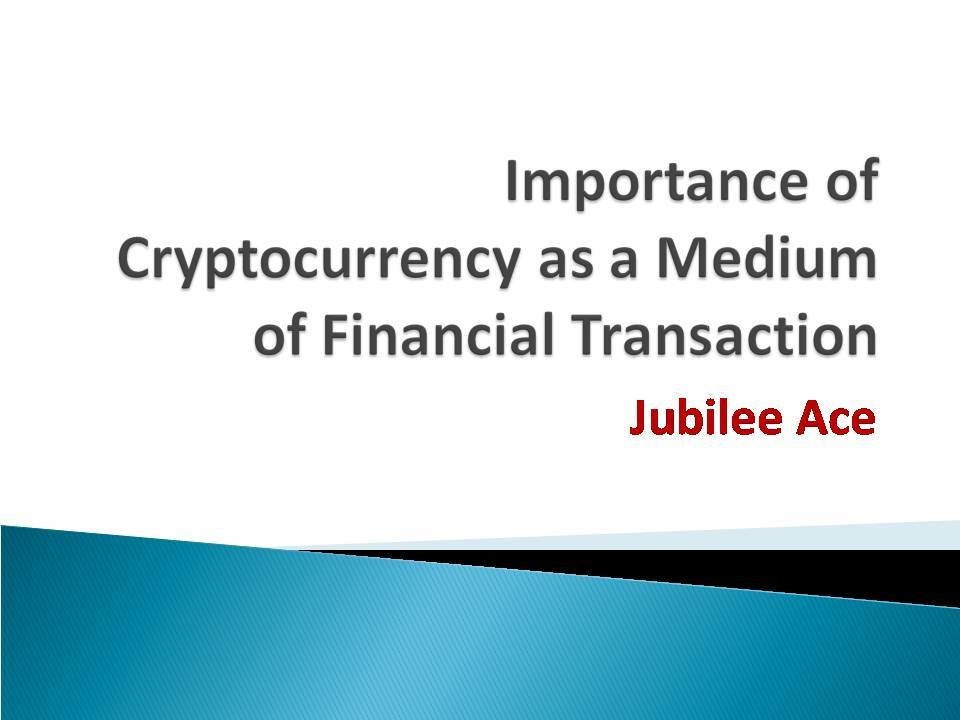 Importance of Cryptocurrency as a Medium of Financial Transaction

Jubilee Ace